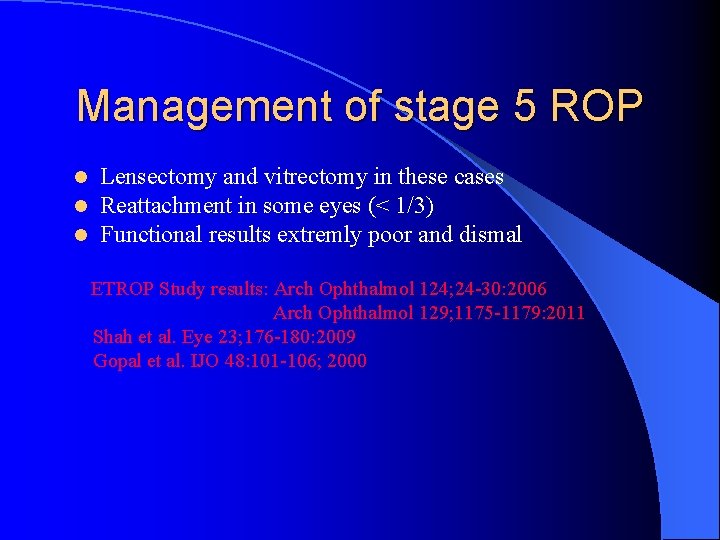 Management of stage 5 ROP

- Lensectomy and vitrectomy in these cases
- Reattachment in some eyes (< 1/3)
- Functional results extremly poor and dismal

ETROP Study results: Arch Ophthalmol 124;24-30:2006
Arch Ophthalmol 129;1175-1179:2011
Shah et al. Eye 23;176-180:2009
Gopal et al. IJO 48:101-106; 2000